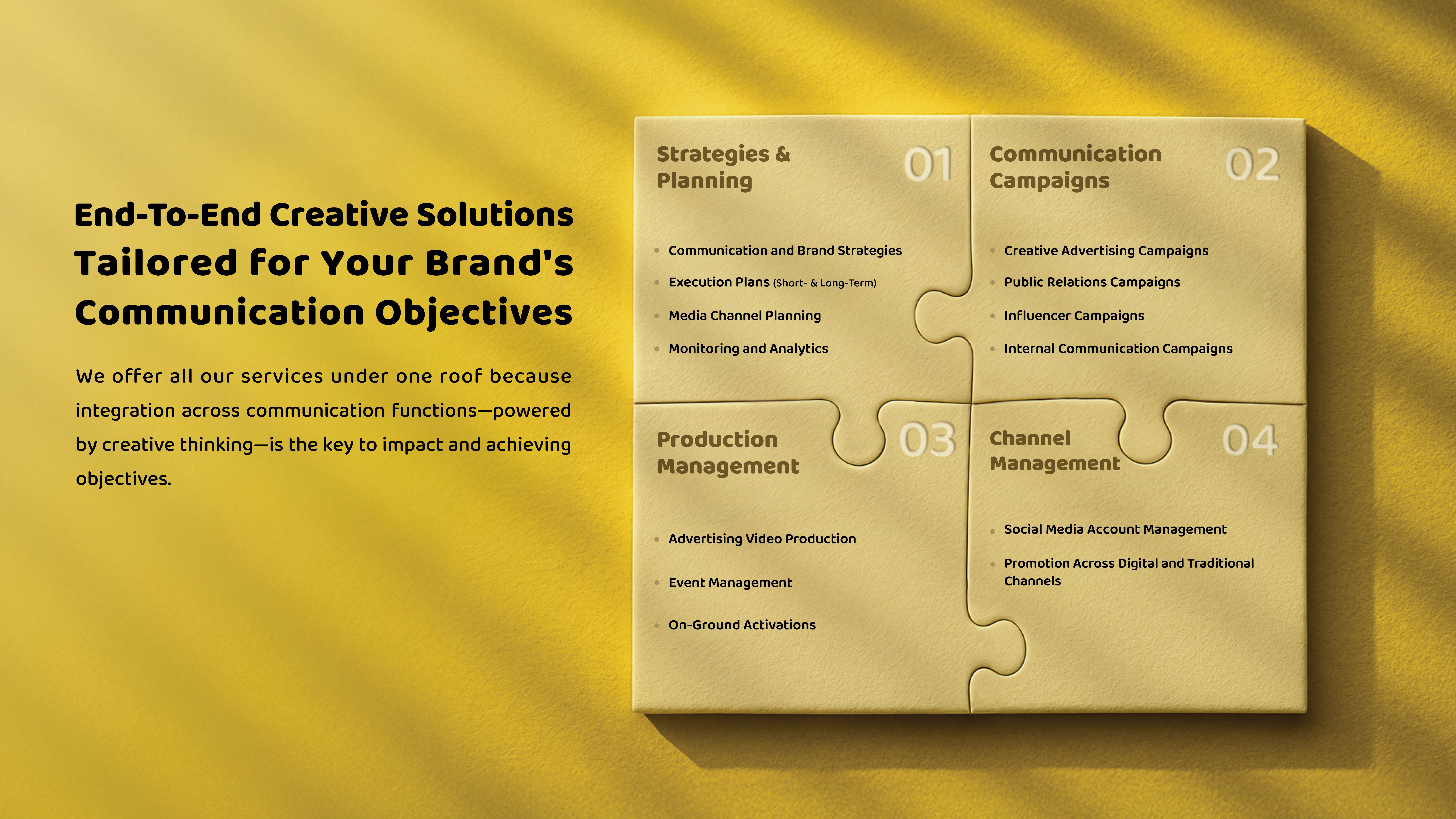 End-To-End Creative Solutions Tailored for Your Brand's Communication Objectives

We offer all our services under one roof because integration across communication functions—powered by creative thinking—is the key to impact and achieving objectives.

Strategies & Planning

01

- Communication and Brand Strategies
- Execution Plans (Short- & Long-Term)
- Media Channel Planning
- Monitoring and Analytics

Communication Campaigns

02

- Creative Advertising Campaigns
- Public Relations Campaigns
- Influencer Campaigns
- Internal Communication Campaigns

Production Management

03

- Advertising Video Production
- Event Management
- On-Ground Activations

Channel Management

04

- Social Media Account Management
- Promotion Across Digital and Traditional Channels